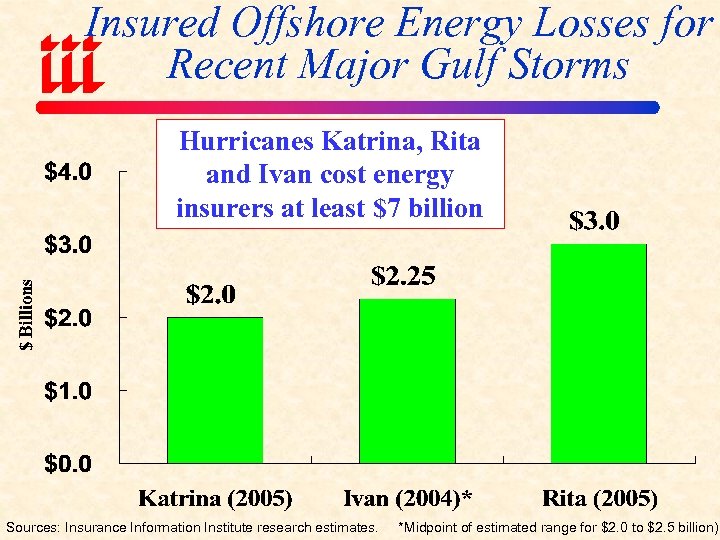 iii Insured Offshore Energy Losses for Recent Major Gulf Storms

Hurricanes Katrina, Rita and Ivan cost energy insurers at least $7 billion

$ Billions

$4.0
$3.0
$2.0
$1.0
$0.0

$2.0
$2.25
$3.0

Katrina (2005)
Ivan (2004)*
Rita (2005)

Sources: Insurance Information Institute research estimates. *Midpoint of estimated range for $2.0 to $2.5 billion)